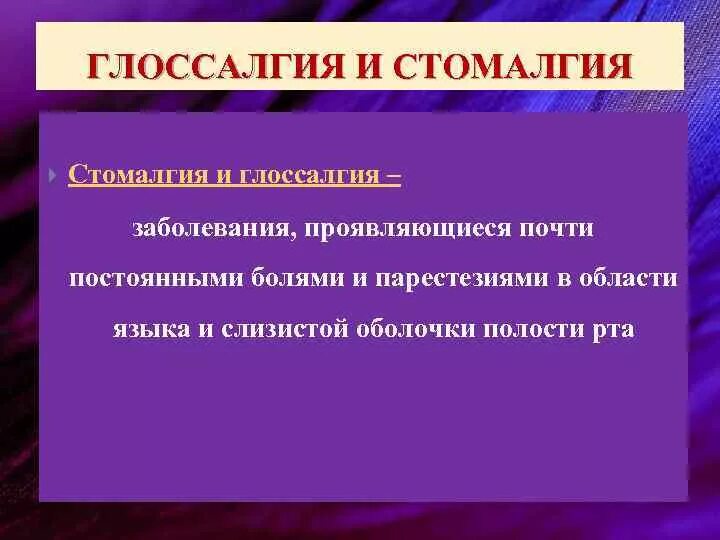 ГЛОССАЛГИЯ И СТОМАЛГИЯ

Стомалгия и глоссалгия – заболевания, проявляющиеся почти постоянными болями и парестезиями в области языка и слизистой оболочки полости рта